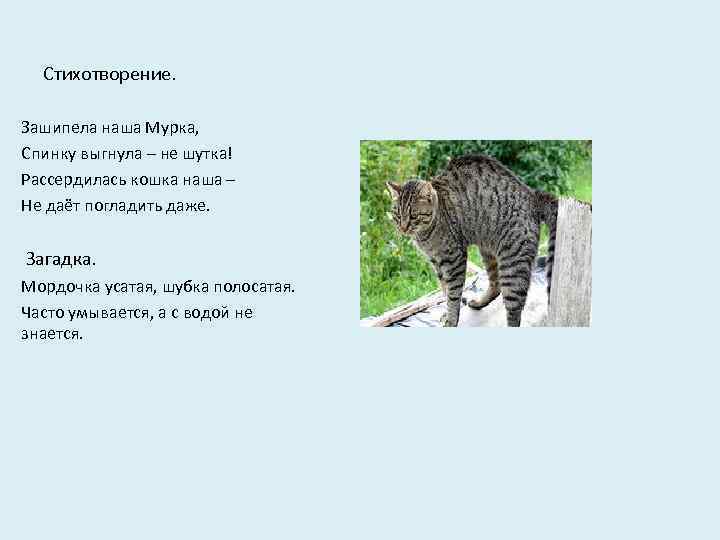 Стихотворение.

Зашипела наша Мурка,
Спинку выгнула – не шутка!
Рассердилась кошка наша –
Не даёт погладить даже.

Загадка.

Мордочка усатая, шубка полосатая.
Часто умывается, а с водой не знается.